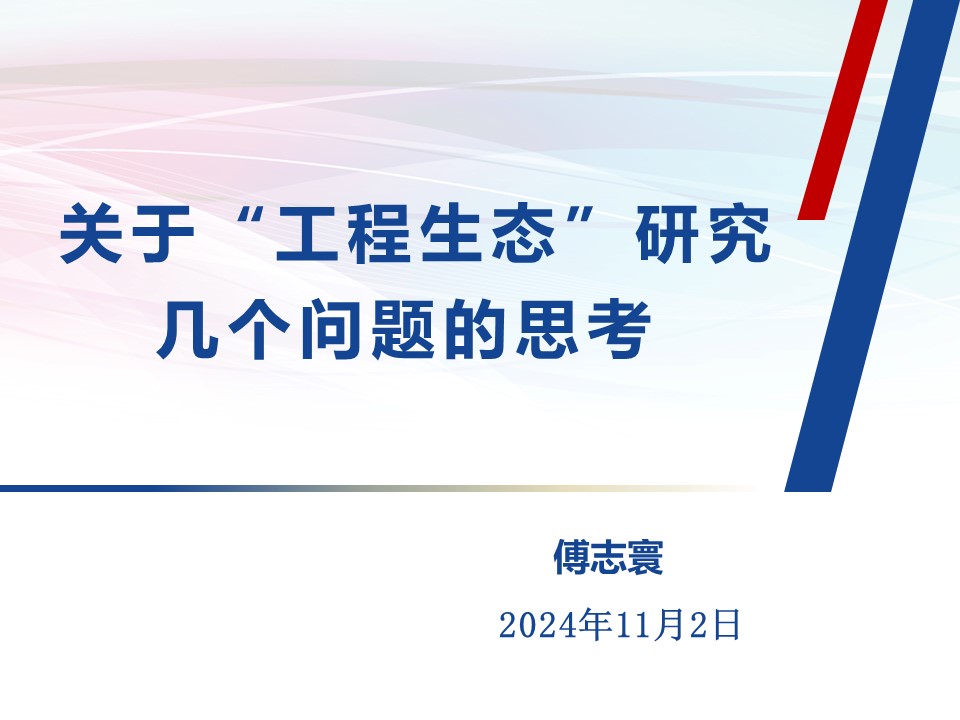 关于“工程生态”研究几个问题的思考

傅志寰

2024年11月2日